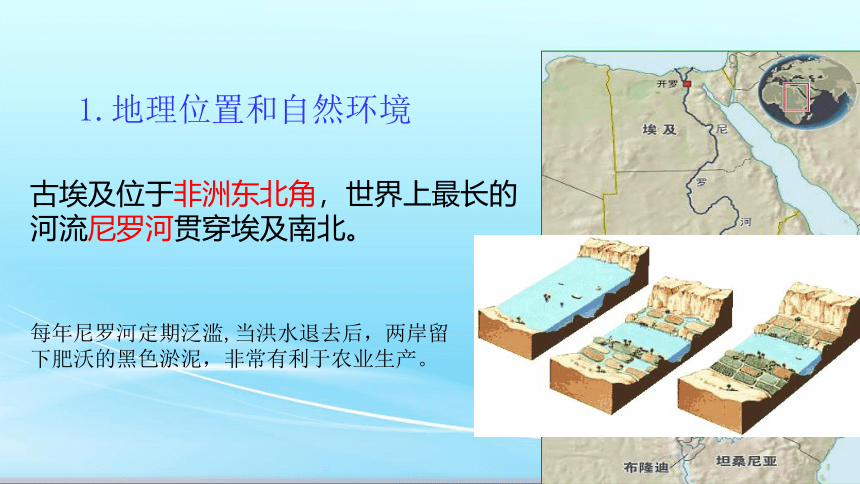 1. 地理位置和自然环境

古埃及位于非洲东北角，世界上最长的河流尼罗河贯穿埃及南北。

每年尼罗河定期泛滥，当洪水退去后，两岸留下肥沃的黑色淤泥，非常有利于农业生产。

开罗

埃及

尼

罗

河

布隆迪

坦桑尼亚